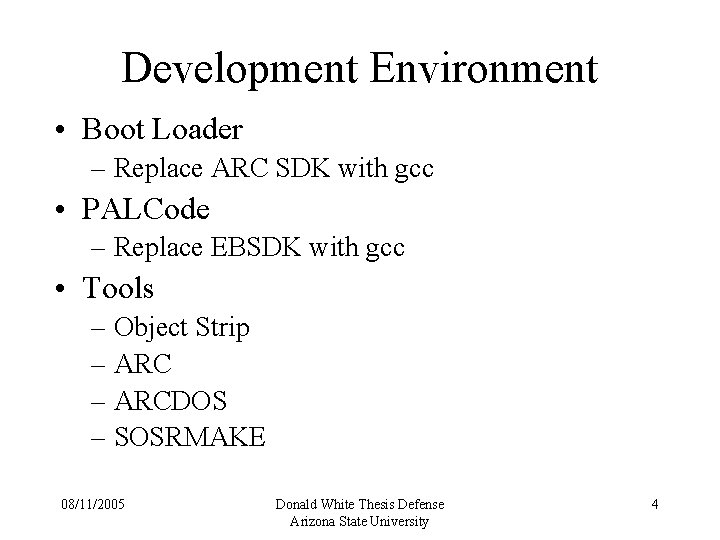 Development Environment

• Boot Loader
– Replace ARC SDK with gcc
• PALCode
– Replace EBSDK with gcc
• Tools
– Object Strip
– ARC
– ARCDOS
– SOSRMAKE

08/11/2005

Donald White Thesis Defense
Arizona State University

4